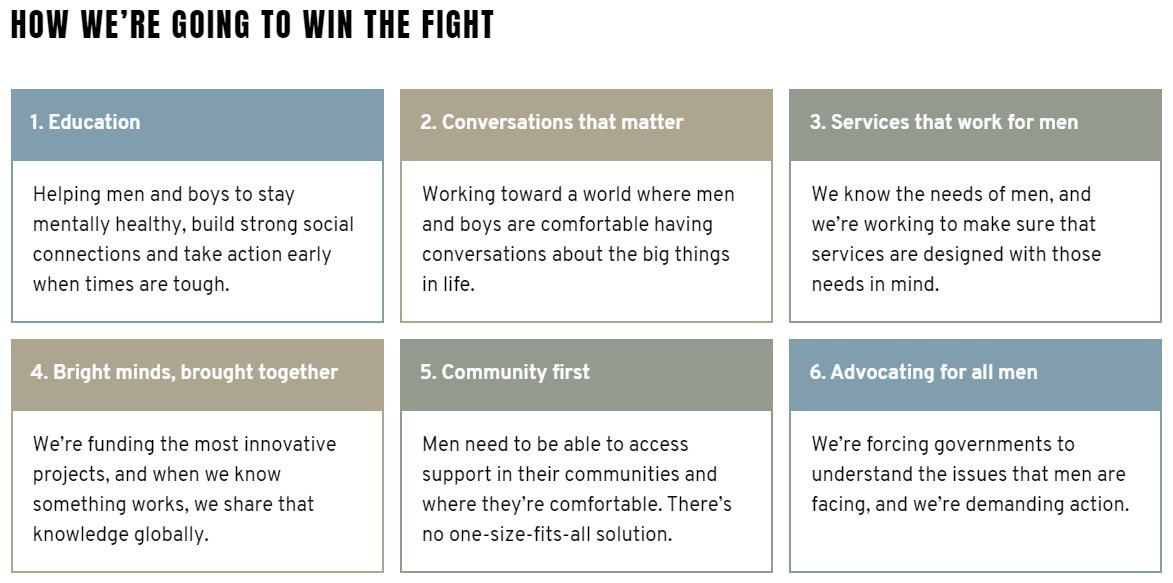 HOW WE'RE GOING TO WIN THE FIGHT

1. Education

Helping men and boys to stay mentally healthy, build strong social connections and take action early when times are tough.

2. Conversations that matter

Working toward a world where men and boys are comfortable having conversations about the big things in life.

3. Services that work for men

We know the needs of men, and we're working to make sure that services are designed with those needs in mind.

4. Bright minds, brought together

We're funding the most innovative projects, and when we know something works, we share that knowledge globally.

5. Community first

Men need to be able to access support in their communities and where they're comfortable. There's no one-size-fits-all solution.

6. Advocating for all men

We're forcing governments to understand the issues that men are facing, and we're demanding action.